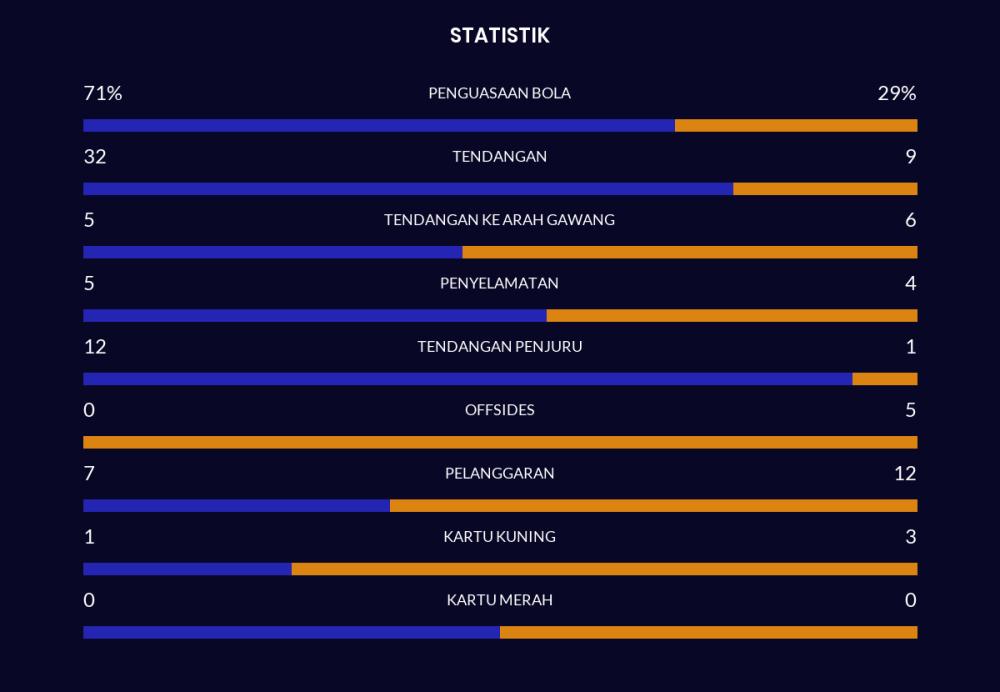 STATISTIK

71% PENGUASAAN BOLA 29%

32 TENDANGAN 9

5 TENDANGAN KE ARAH GAWANG 6

5 PENYELAMATAN 4

12 TENDANGAN PENJURU 1

0 OFFSIDES 5

7 PELANGGARAN 12

1 KARTU KUNING 3

0 KARTU MERAH 0